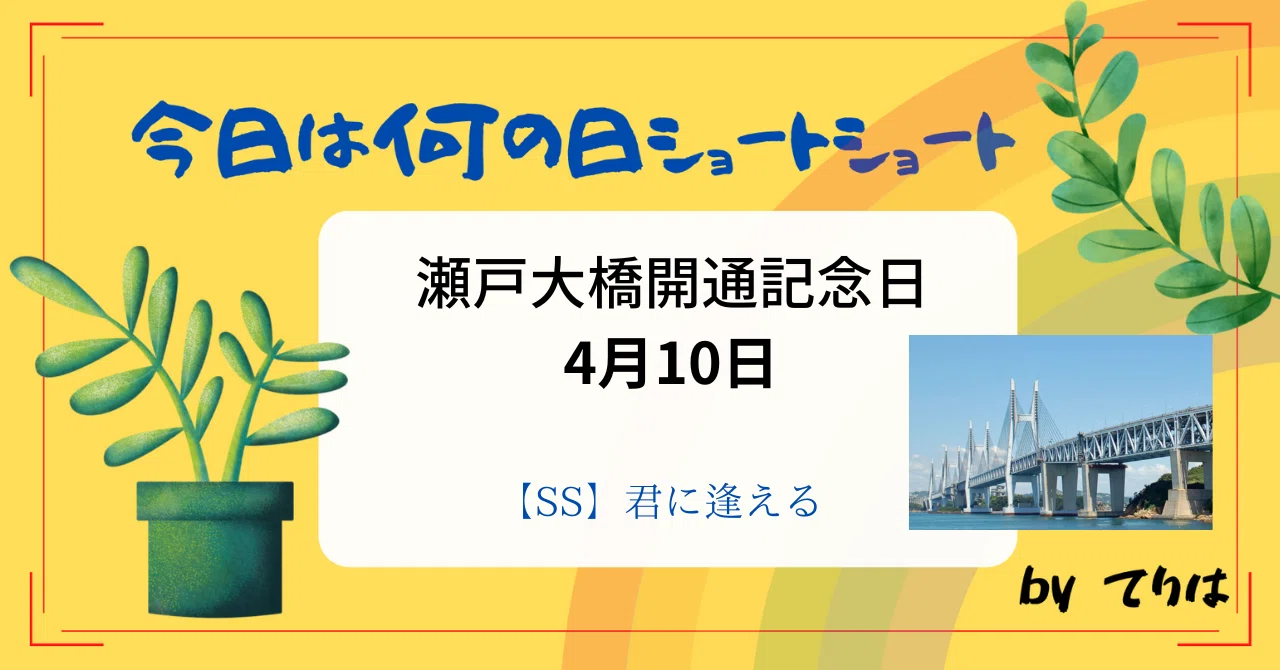 今日は何の日ショートショート

瀬戸大橋開通記念日
4月10日

【SS】君に逢える

by てりは